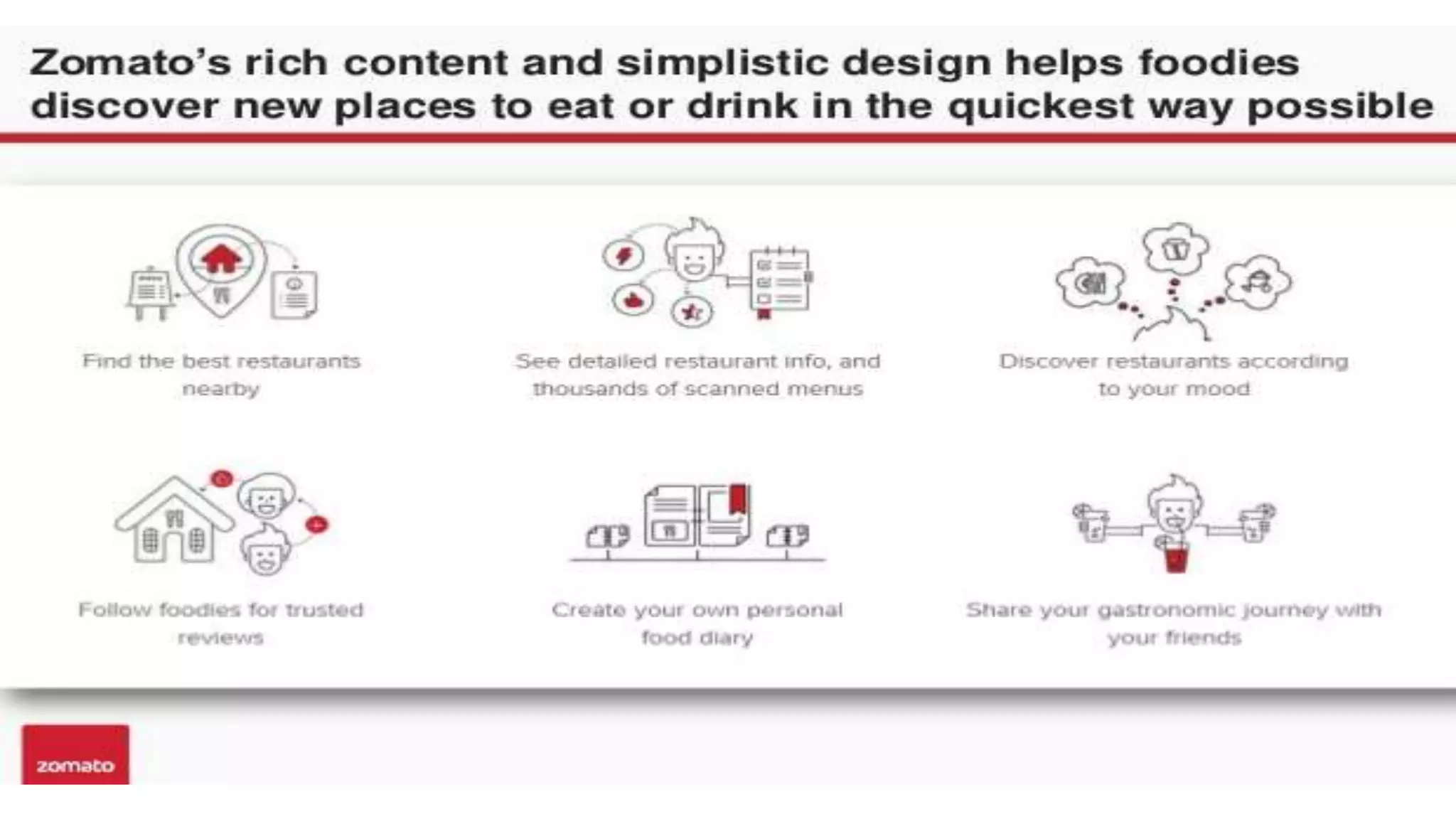 Zomato's rich content and simplistic design helps foodies discover new places to eat or drink in the quickest way possible

Find the best restaurants nearby

See detailed restaurant info, and thousands of scanned menus

Discover restaurants according to your mood

Follow foodies for trusted reviews

Create your own personal food diary

Share your gastronomic journey with your friends

zomato